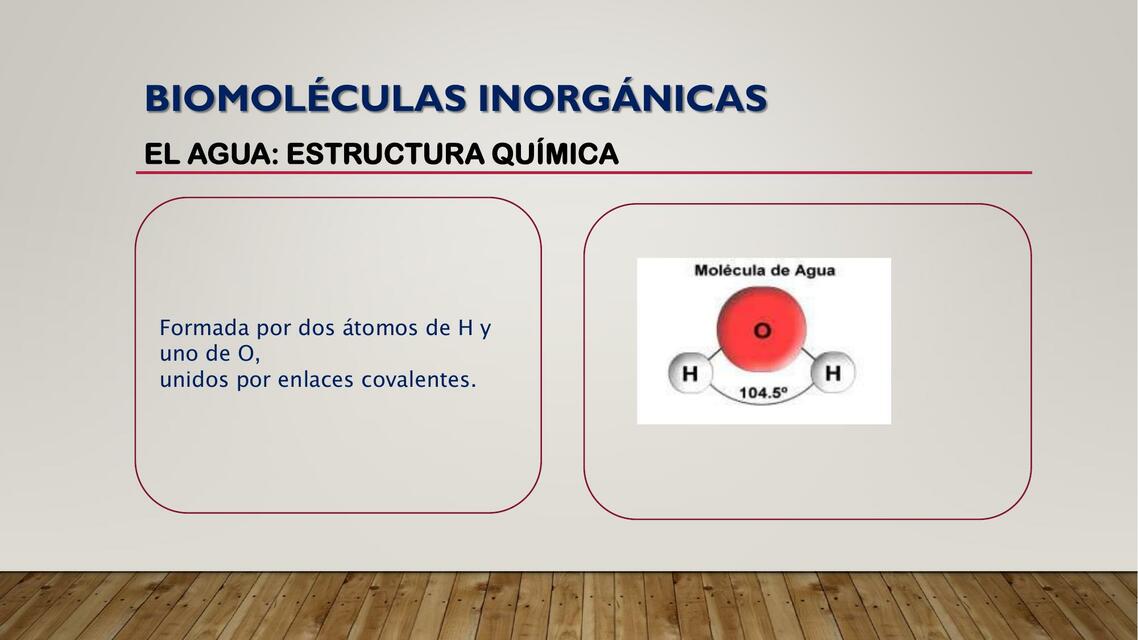 BIOMOLÉCULAS INORGÁNICAS

EL AGUA: ESTRUCTURA QUÍMICA

Formada por dos átomos de H y uno de O,
unidos por enlaces covalentes.

Molécula de Agua

O

H

H

104.5º